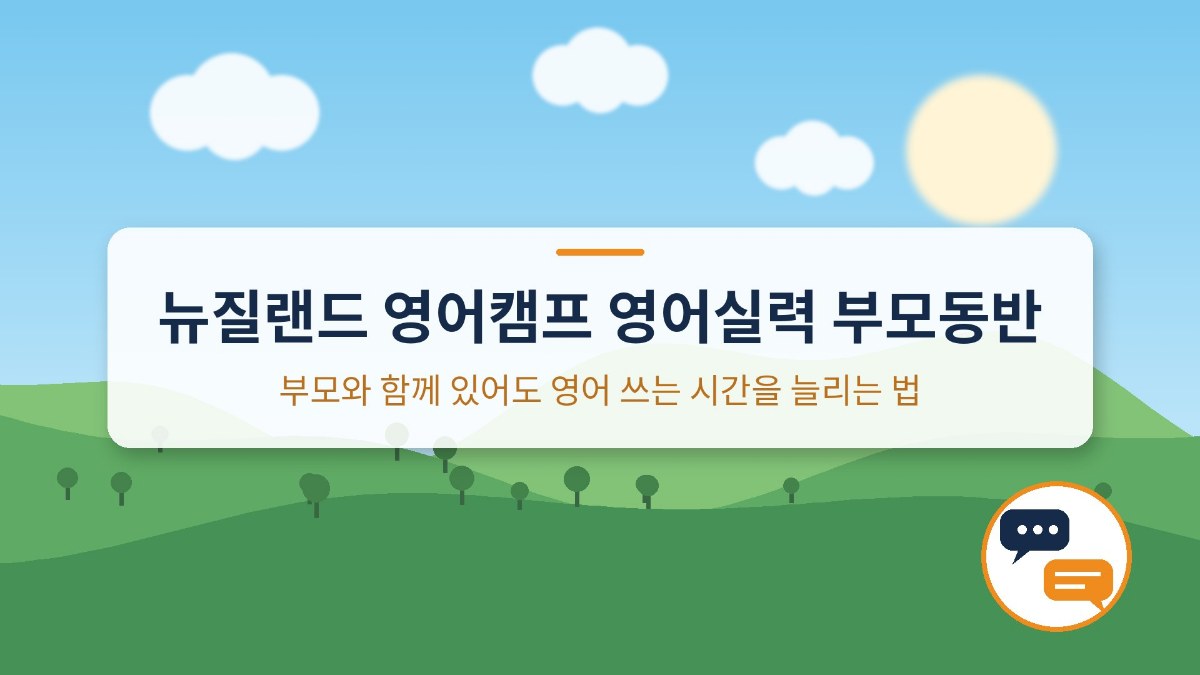 뉴질랜드 영어캠프 영어실력 부모동반

부모와 함께 있어도 영어 쓰는 시간을 늘리는 법